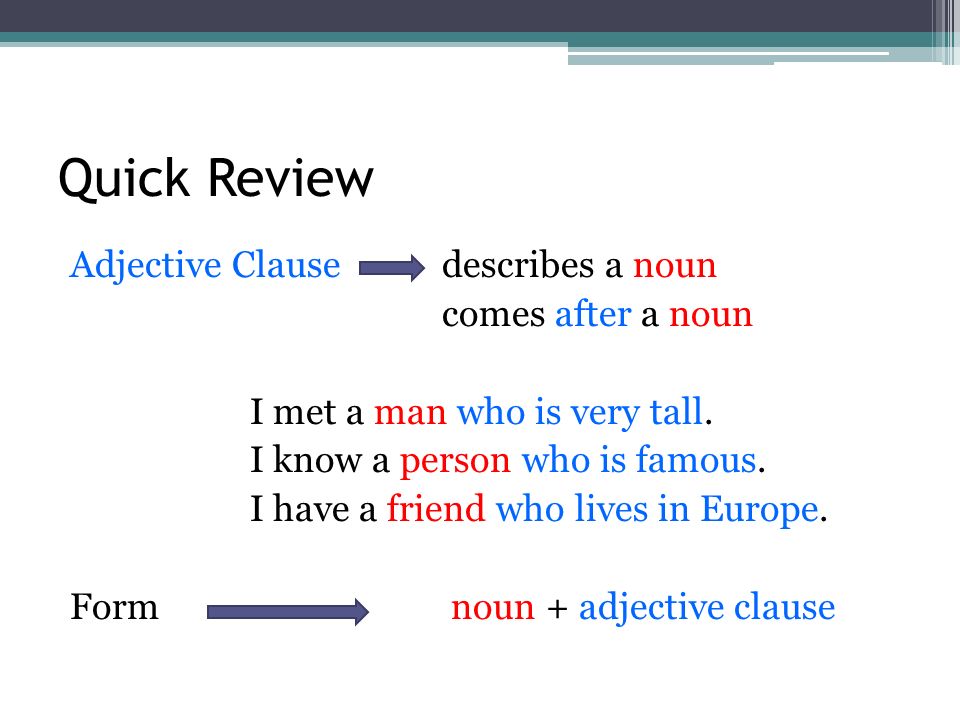 Quick Review

Adjective Clause describes a noun
comes after a noun

I met a man who is very tall.
I know a person who is famous.
I have a friend who lives in Europe.

Form noun + adjective clause